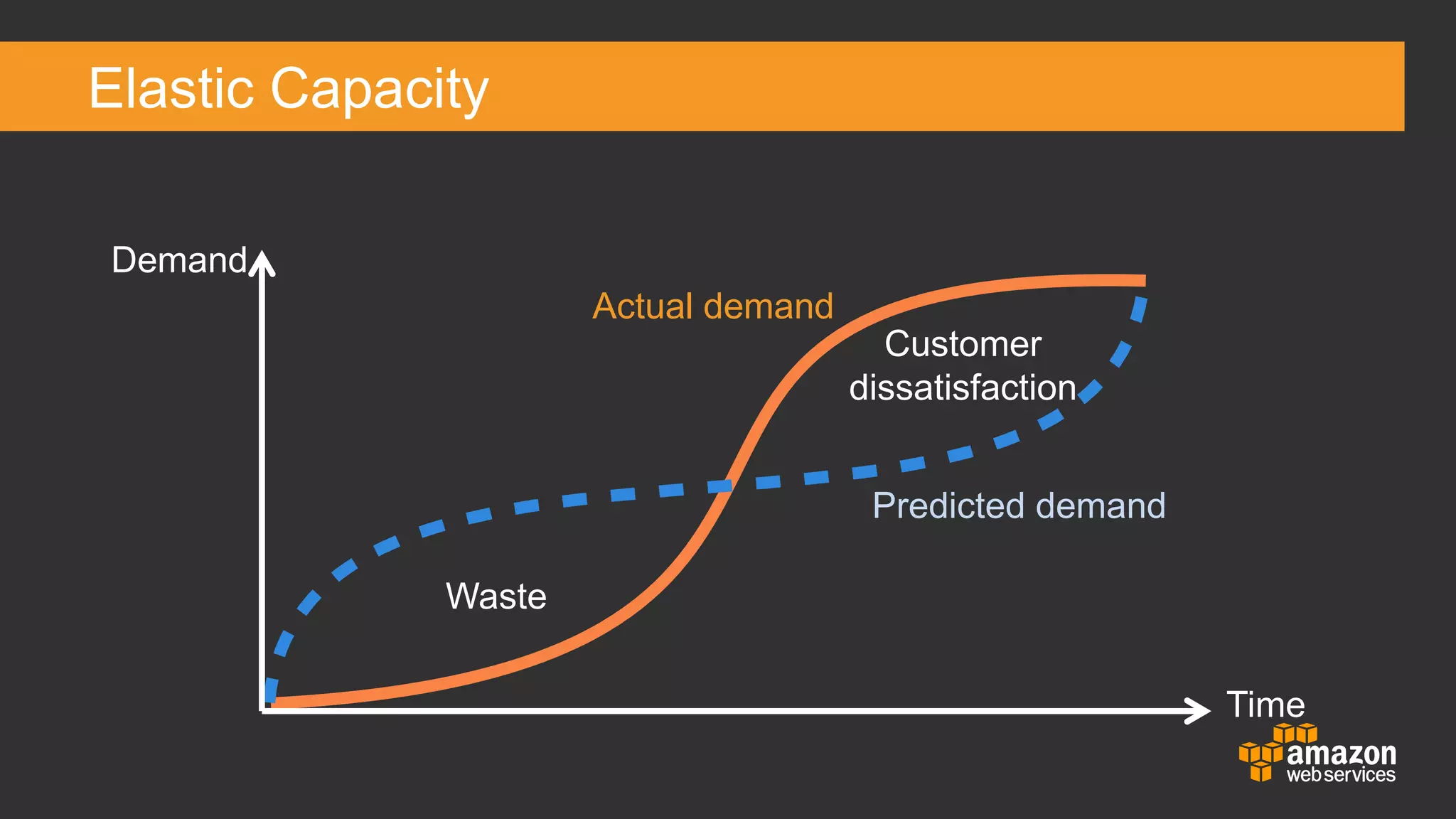 Elastic Capacity

Demand

Actual demand

Customer dissatisfaction

Predicted demand

Waste

Time

amazon web services